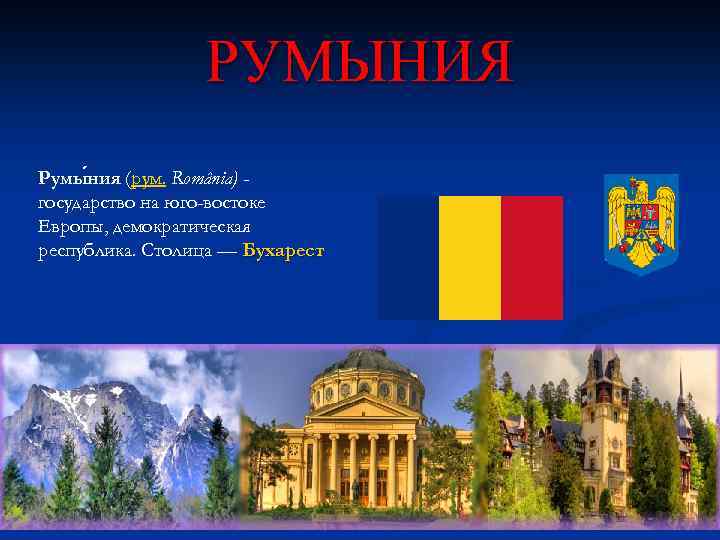 РУМЫНИЯ

Румы́ния (рум. România) - государство на юго-востоке Европы, демократическая республика. Столица — Бухарест